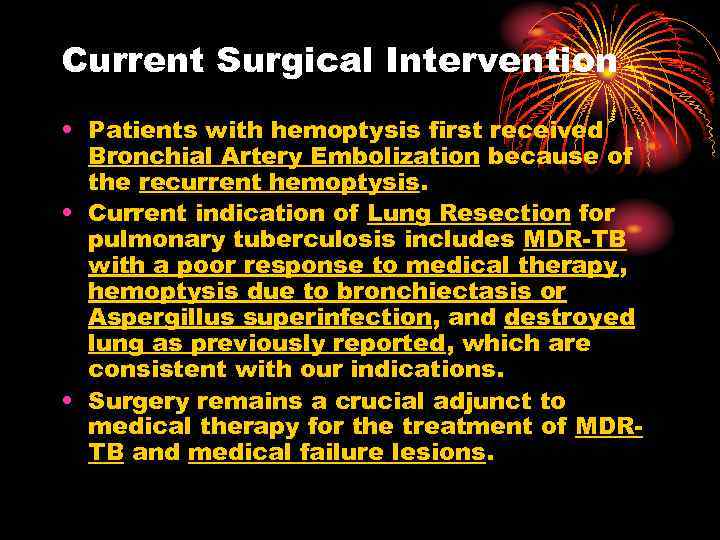 Current Surgical Intervention

• Patients with hemoptysis first received Bronchial Artery Embolization because of the recurrent hemoptysis.

• Current indication of Lung Resection for pulmonary tuberculosis includes MDR-TB with a poor response to medical therapy, hemoptysis due to bronchiectasis or Aspergillus superinfection, and destroyed lung as previously reported, which are consistent with our indications.

• Surgery remains a crucial adjunct to medical therapy for the treatment of MDR-TB and medical failure lesions.